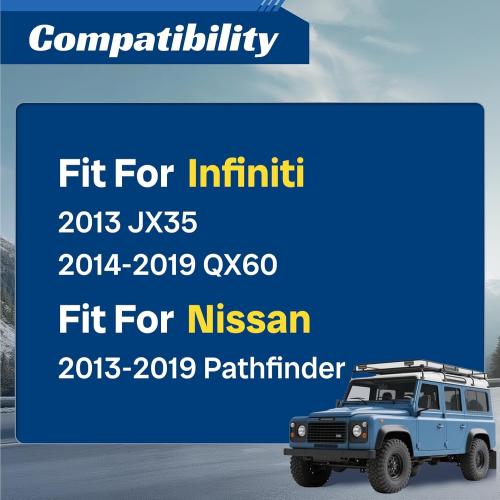 Compatibility

Fit For Infiniti

2013 JX35

2014-2019 QX60

Fit For Nissan

2013-2019 Pathfinder